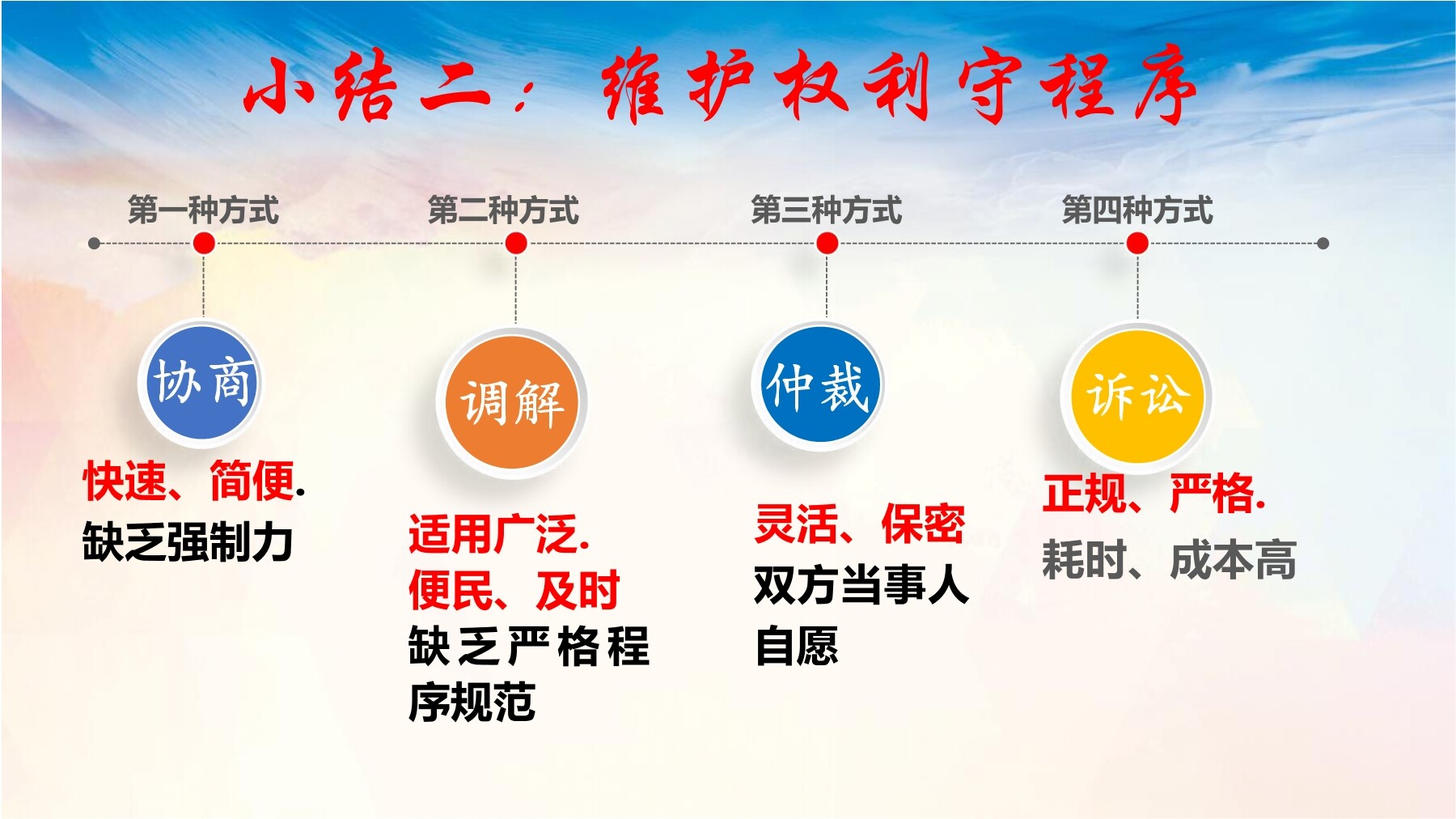 小结二：维护权利守程序

第一种方式

协商

快速、简便.
缺乏强制力

第二种方式

调解

适用广泛.
便民、及时
缺乏严格程序规范

第三种方式

仲裁

灵活、保密
双方当事人自愿

第四种方式

诉讼

正规、严格.
耗时、成本高